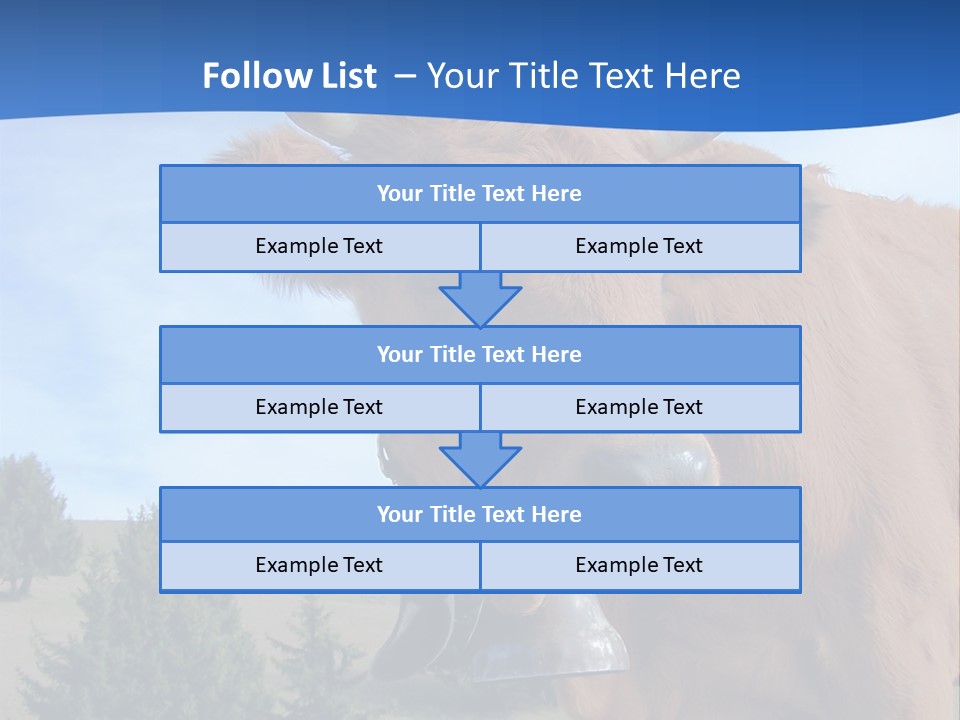 Follow List – Your Title Text Here

Your Title Text Here

Example Text

Example Text

Your Title Text Here

Example Text

Example Text

Your Title Text Here

Example Text

Example Text